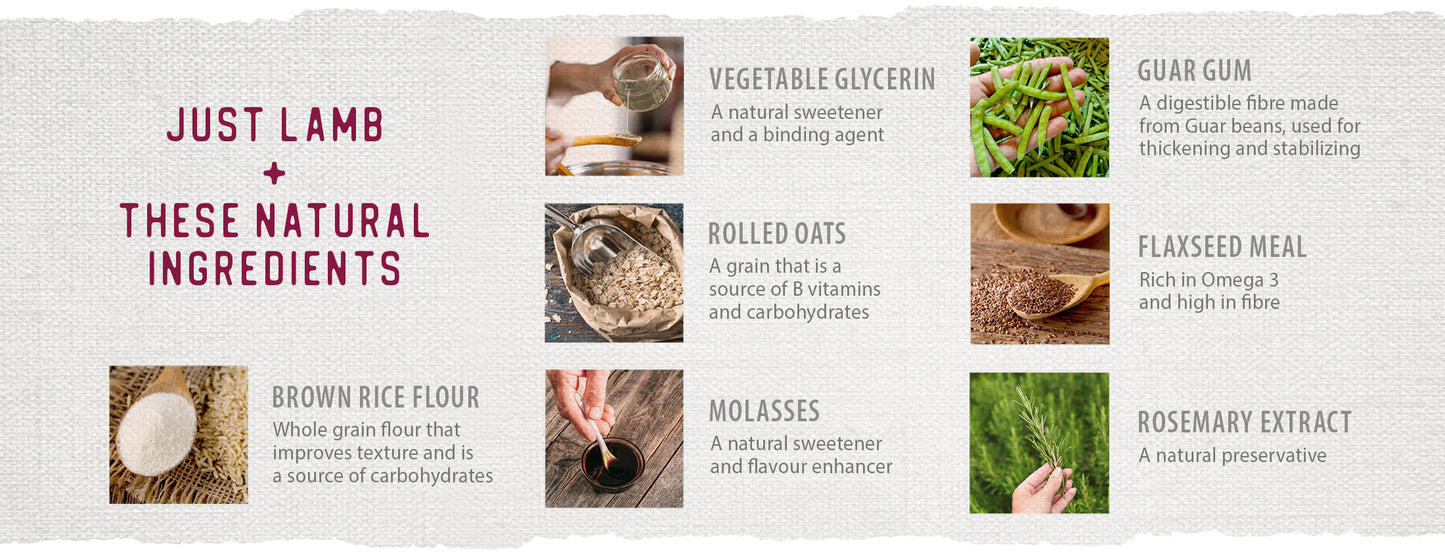 JUST LAMB
+
THESE NATURAL INGREDIENTS

BROWN RICE FLOUR
Whole grain flour that improves texture and is a source of carbohydrates

VEGETABLE GLYCERIN
A natural sweetener and a binding agent

ROLLED OATS
A grain that is a source of B vitamins and carbohydrates

MOLASSES
A natural sweetener and flavour enhancer

GUAR GUM
A digestible fibre made from Guar beans, used for thickening and stabilizing

FLAXSEED MEAL
Rich in Omega 3 and high in fibre

ROSEMARY EXTRACT
A natural preservative